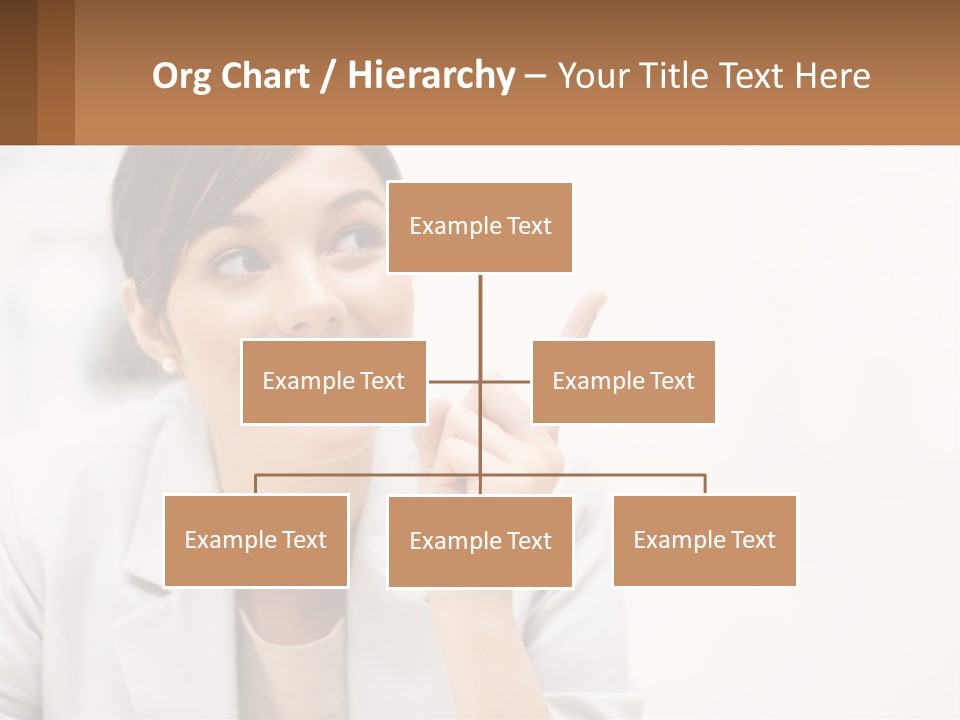 Org Chart / Hierarchy – Your Title Text Here

Example Text

Example Text

Example Text

Example Text

Example Text

Example Text